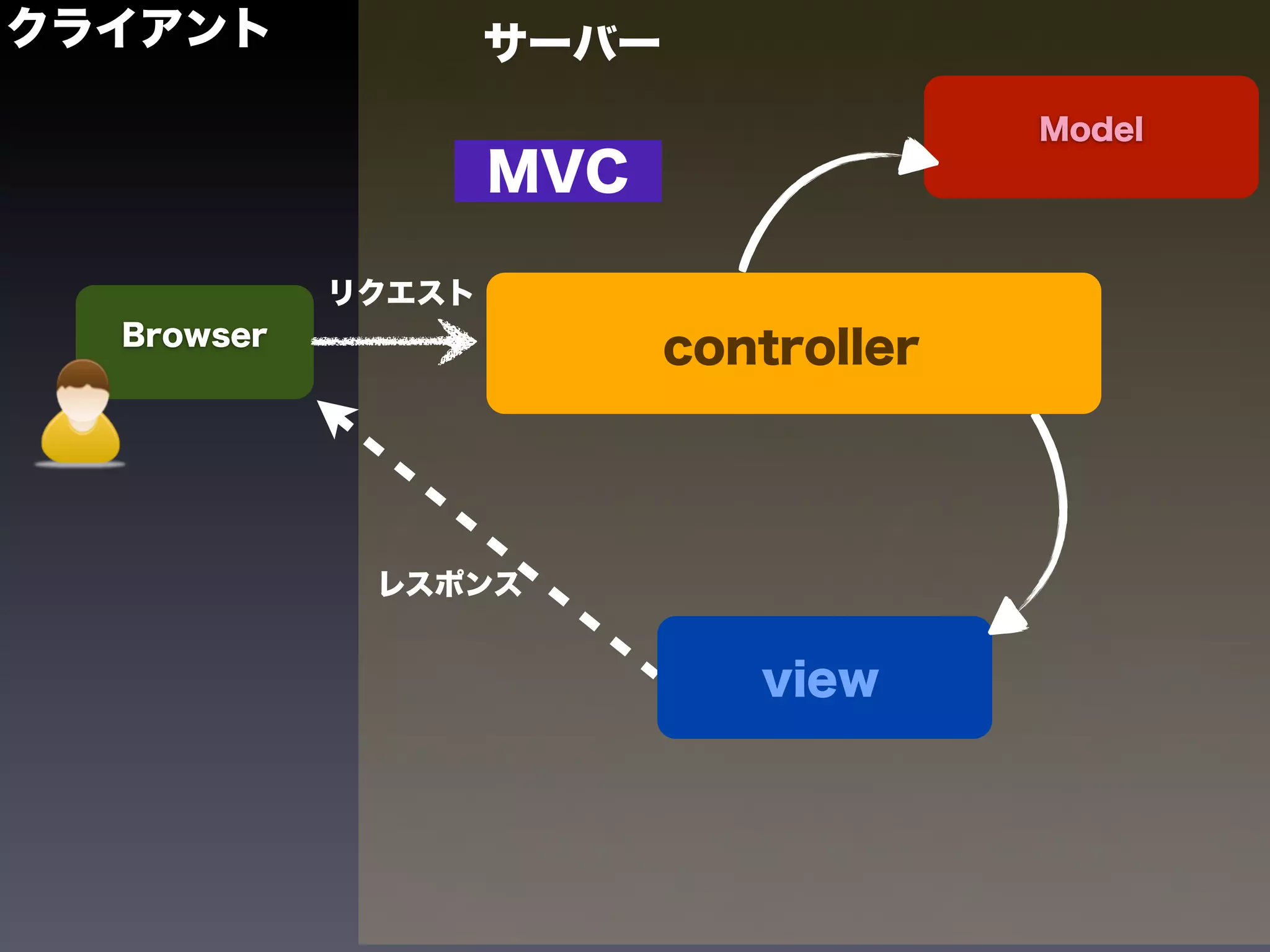 クライアント

サーバー

Model

MVC

リクエスト

Browser

controller

レスポンス

view